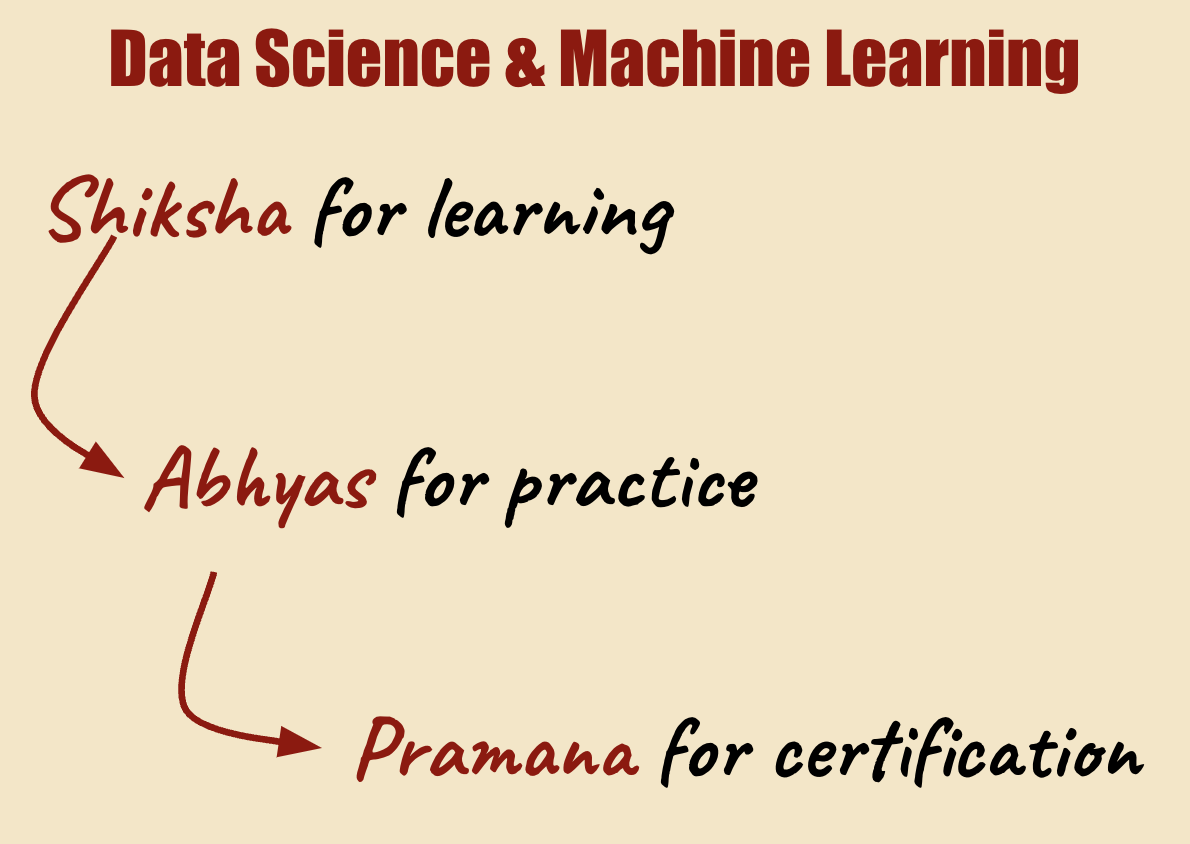 Data Science & Machine Learning

Shiksha for learning

Abhyas for practice

Pramana for certification